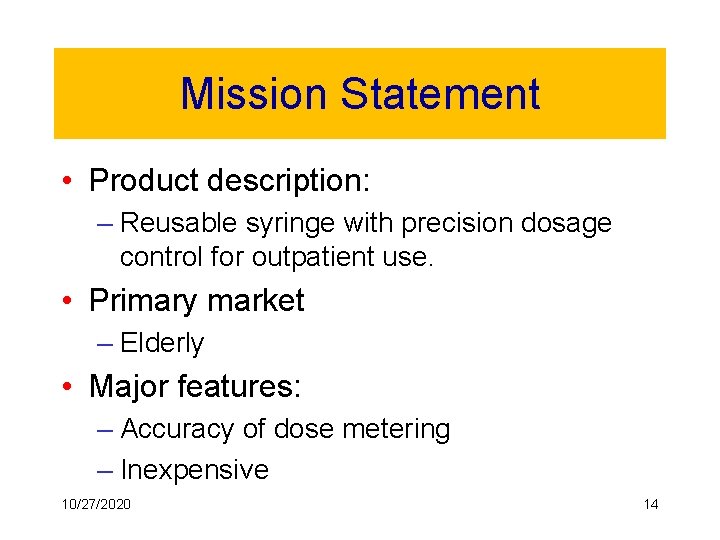 Mission Statement

• Product description:
– Reusable syringe with precision dosage control for outpatient use.
• Primary market
– Elderly
• Major features:
– Accuracy of dose metering
– Inexpensive

10/27/2020

14